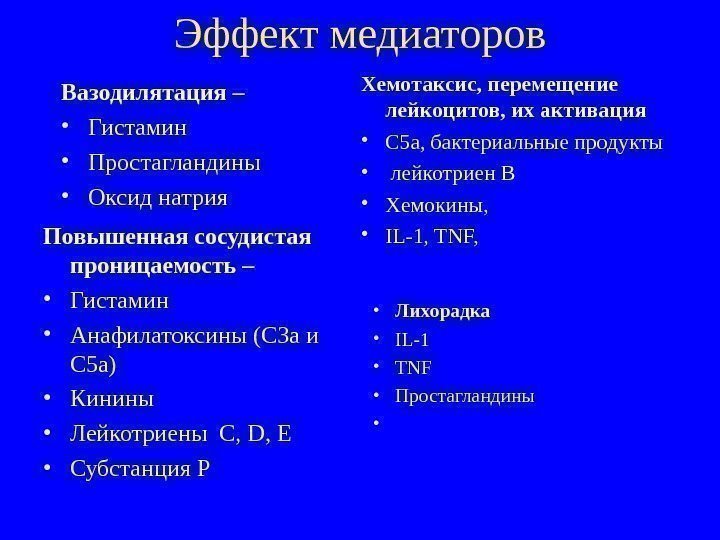 Эффект медиаторов

Вазодилятация –
• Гистамин
• Простагландины
• Оксид натрия

Повышенная сосудистая проницаемость –
• Гистамин
• Анафилатоксины (С3а и С5а)
• Кинины
• Лейкотриены C, D, E
• Субстанция Р

Хемотаксис, перемещение лейкоцитов, их активация
• С5а, бактериальные продукты
• лейкотриен В
• Хемокины,
• IL-1, TNF,

• Лихорадка
• IL-1
• TNF
• Простагландины
•